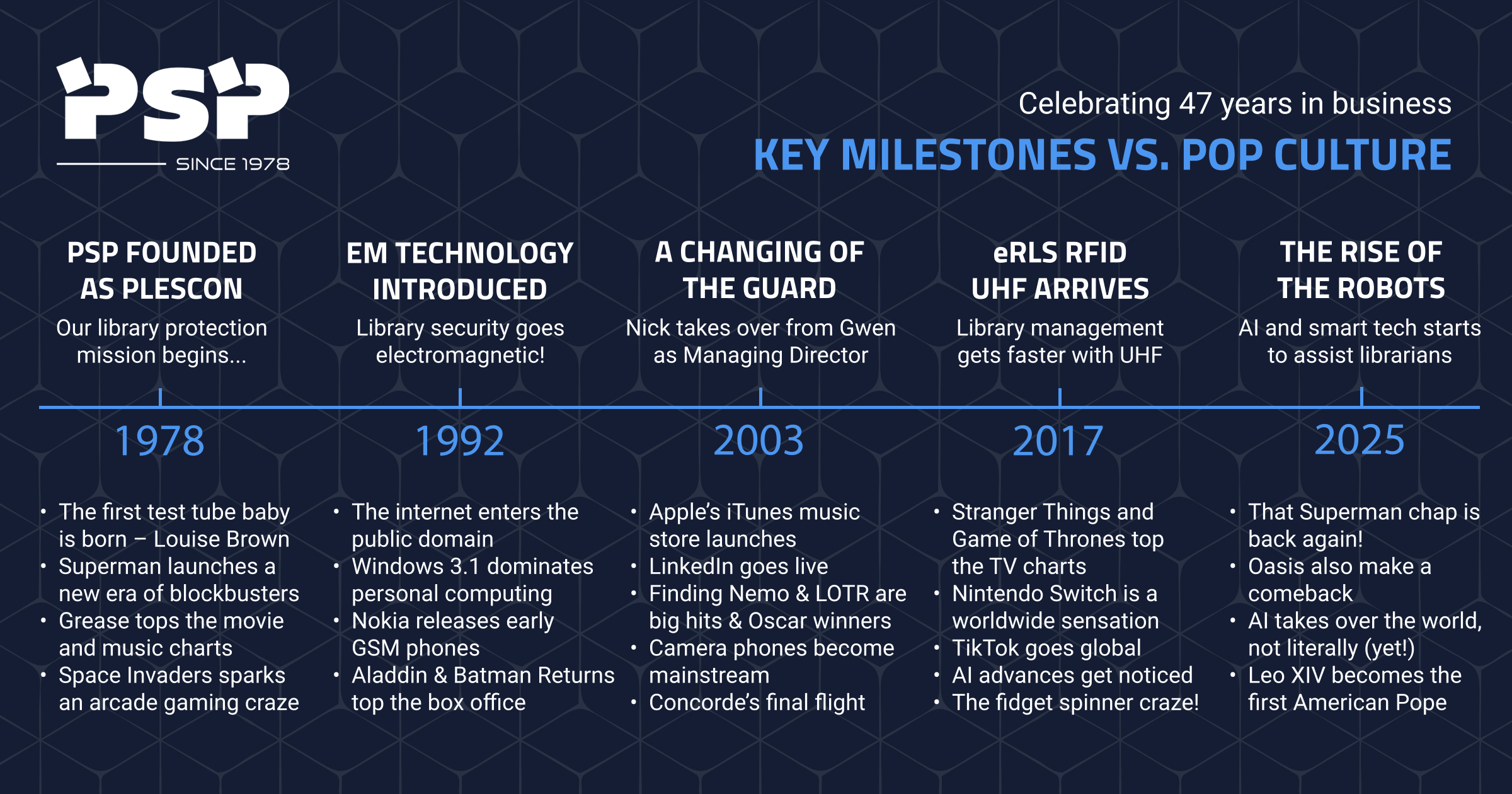 PSP

SINCE 1978

Celebrating 47 years in business

KEY MILESTONES VS. POP CULTURE

PSP FOUNDED AS PLESCON

Our library protection mission begins...

1978

• The first test tube baby is born – Louise Brown
• Superman launches a new era of blockbusters
• Grease tops the movie and music charts
• Space Invaders sparks an arcade gaming craze

EM TECHNOLOGY INTRODUCED

Library security goes electromagnetic!

1992

• The internet enters the public domain
• Windows 3.1 dominates personal computing
• Nokia releases early GSM phones
• Aladdin & Batman Returns top the box office

A CHANGING OF THE GUARD

Nick takes over from Gwen as Managing Director

2003

• Apple's iTunes music store launches
• LinkedIn goes live
• Finding Nemo & LOTR are big hits & Oscar winners
• Camera phones become mainstream
• Concorde's final flight

eRLS RFID UHF ARRIVES

Library management gets faster with UHF

2017

• Stranger Things and Game of Thrones top the TV charts
• Nintendo Switch is a worldwide sensation
• TikTok goes global
• AI advances get noticed
• The fidget spinner craze!

THE RISE OF THE ROBOTS

AI and smart tech starts to assist librarians

2025

• That Superman chap is back again!
• Oasis also make a comeback
• AI takes over the world, not literally (yet!)
• Leo XIV becomes the first American Pope